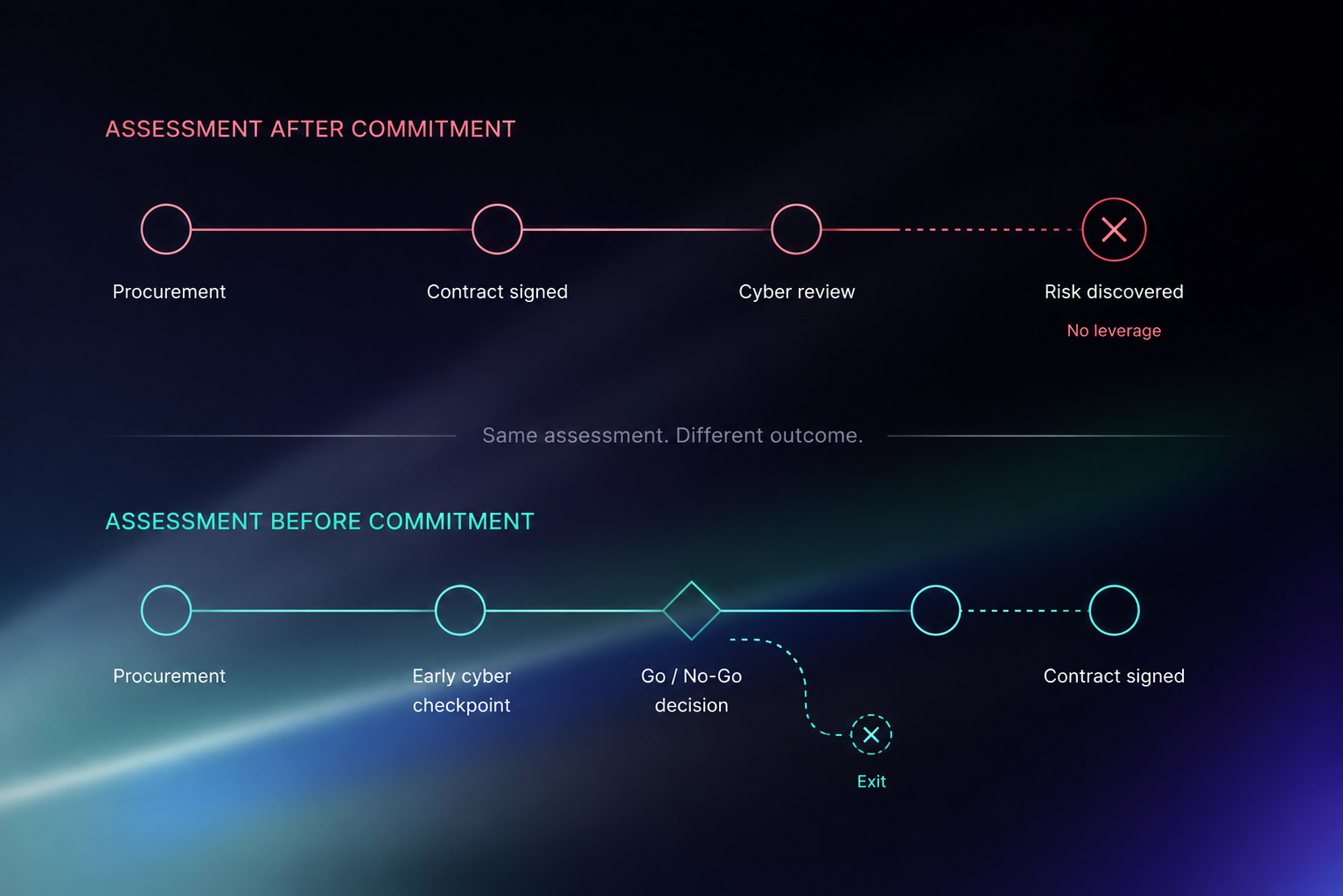 ASSESSMENT AFTER COMMITMENT

Procurement

Contract signed

Cyber review

Risk discovered

No leverage

Same assessment. Different outcome.

ASSESSMENT BEFORE COMMITMENT

Procurement

Early cyber checkpoint

Go / No-Go decision

Exit

Contract signed